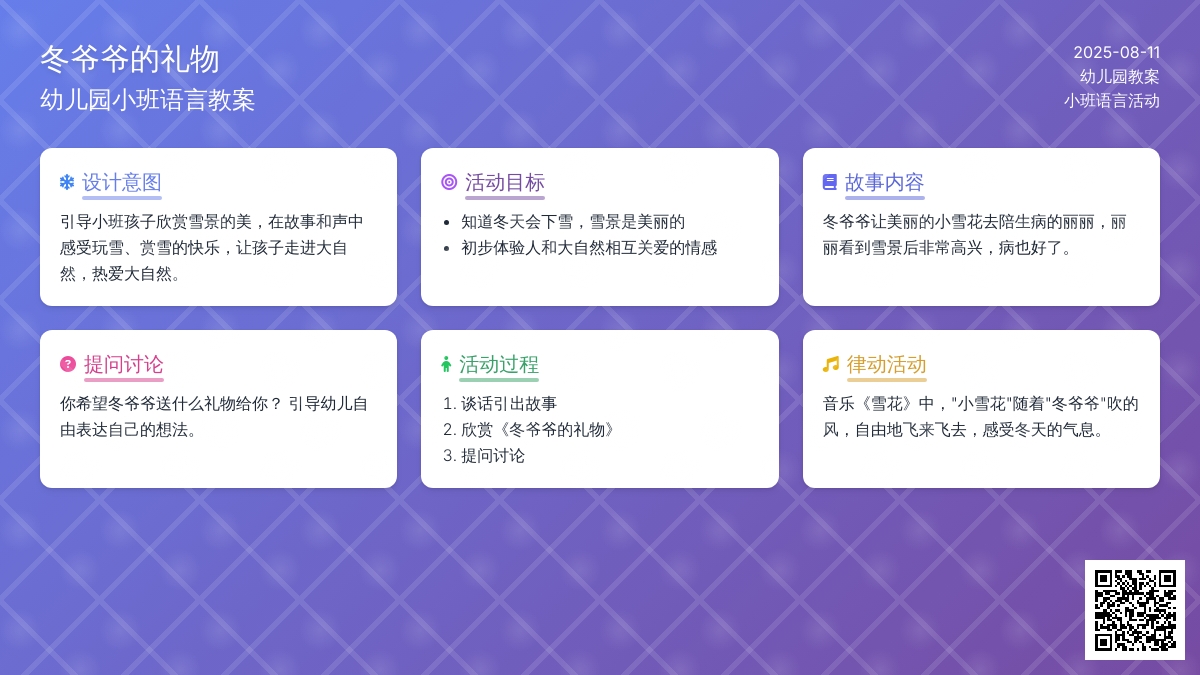 冬爷爷的礼物
幼儿园小班语言教案

2025-08-11
幼儿园教案
小班语言活动

设计意图

引导小班孩子欣赏雪景的美，在故事和声中感受玩雪、赏雪的快乐，让孩子走进大自然，热爱大自然。

活动目标

- 知道冬天会下雪，雪景是美丽的
- 初步体验人和大自然相互关爱的情感

故事内容

冬爷爷让美丽的小雪花去陪生病的丽丽，丽丽看到雪景后非常高兴，病也好了。

提问讨论

你希望冬爷爷送什么礼物给你？ 引导幼儿自由表达自己的想法。

活动过程

1. 谈话引出故事
2. 欣赏《冬爷爷的礼物》
3. 提问讨论

律动活动

音乐《雪花》中，"小雪花"随着"冬爷爷"吹的风，自由地飞来飞去，感受冬天的气息。